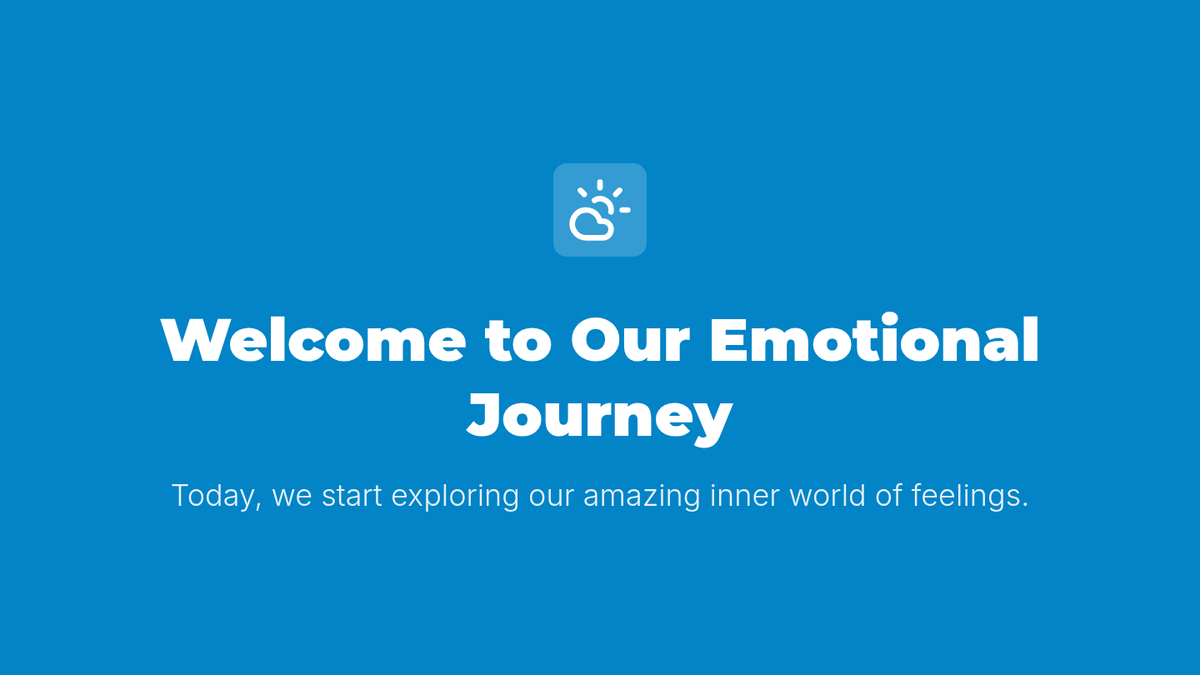 Welcome to Our Emotional Journey

Today, we start exploring our amazing inner world of feelings.